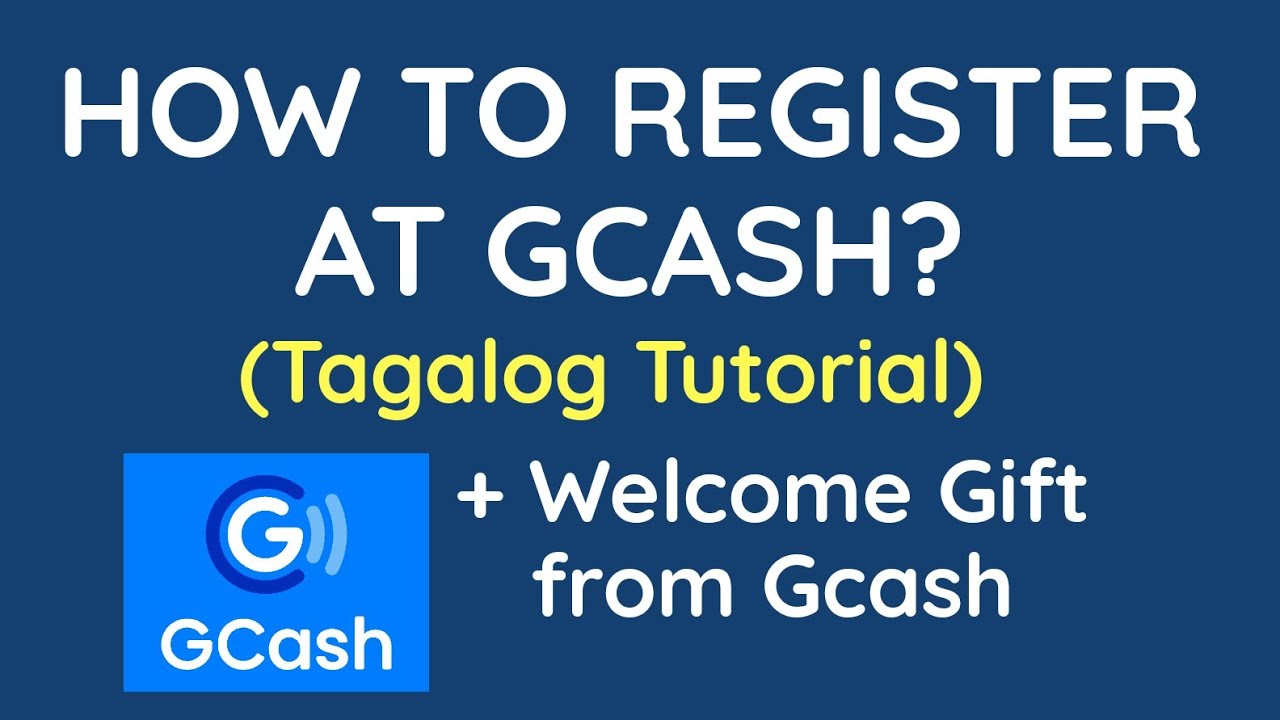 HOW TO REGISTER AT GCASH?
(Tagalog Tutorial)

G

GCash

+ Welcome Gift from Gcash